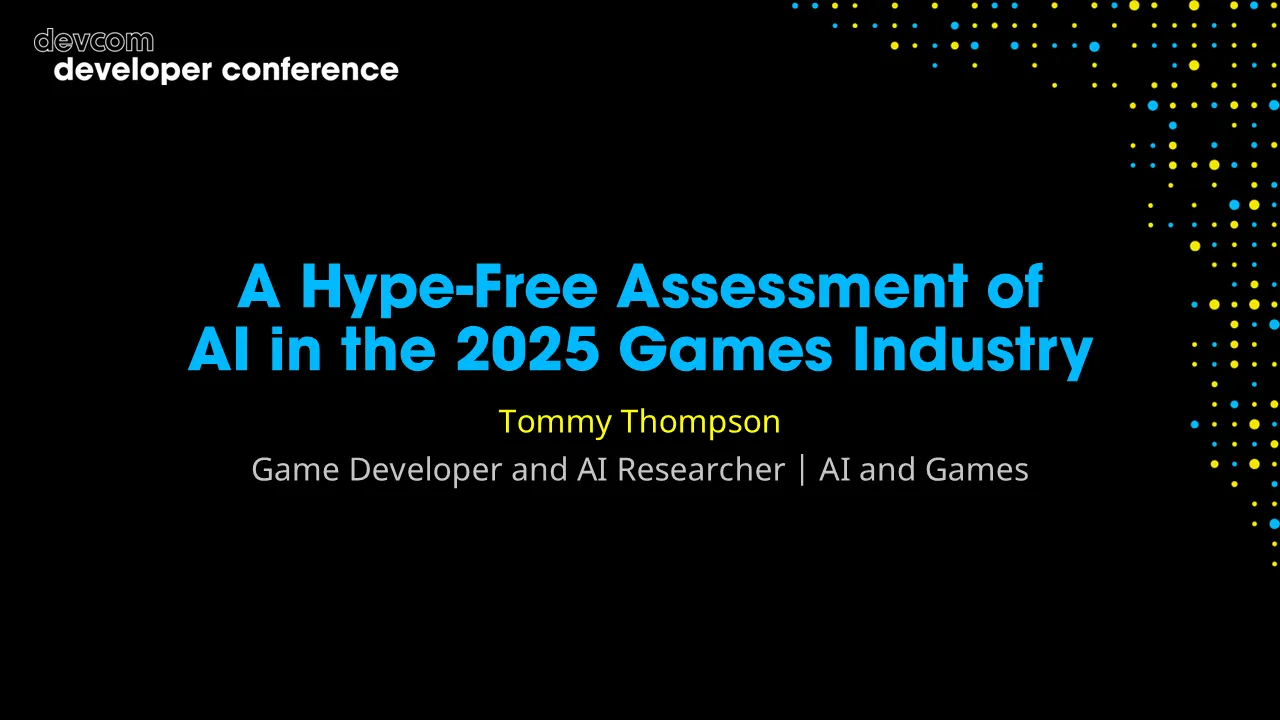 devcom
developer conference

A Hype-Free Assessment of AI in the 2025 Games Industry

Tommy Thompson

Game Developer and AI Researcher | AI and Games